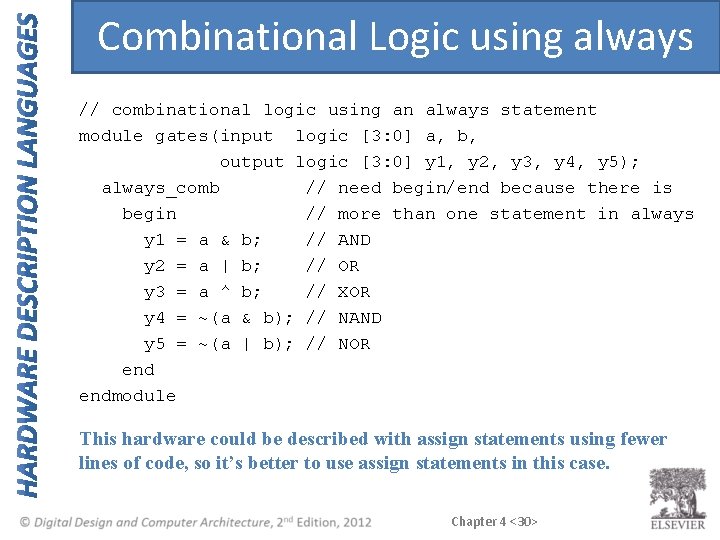 HARDWARE DESCRIPTION LANGUAGES

Combinational Logic using always

// combinational logic using an always statement
module gates(input  logic [3:0] a, b,
             output logic [3:0] y1, y2, y3, y4, y5);
  always_comb         // need begin/end because there is
    begin             // more than one statement in always
      y1 = a & b;     // AND
      y2 = a | b;     // OR
      y3 = a ^ b;     // XOR
      y4 = ~(a & b); // NAND
      y5 = ~(a | b); // NOR
    end
endmodule

This hardware could be described with assign statements using fewer lines of code, so it's better to use assign statements in this case.

© Digital Design and Computer Architecture, 2nd Edition, 2012

Chapter 4 <30>

ELSEVIER